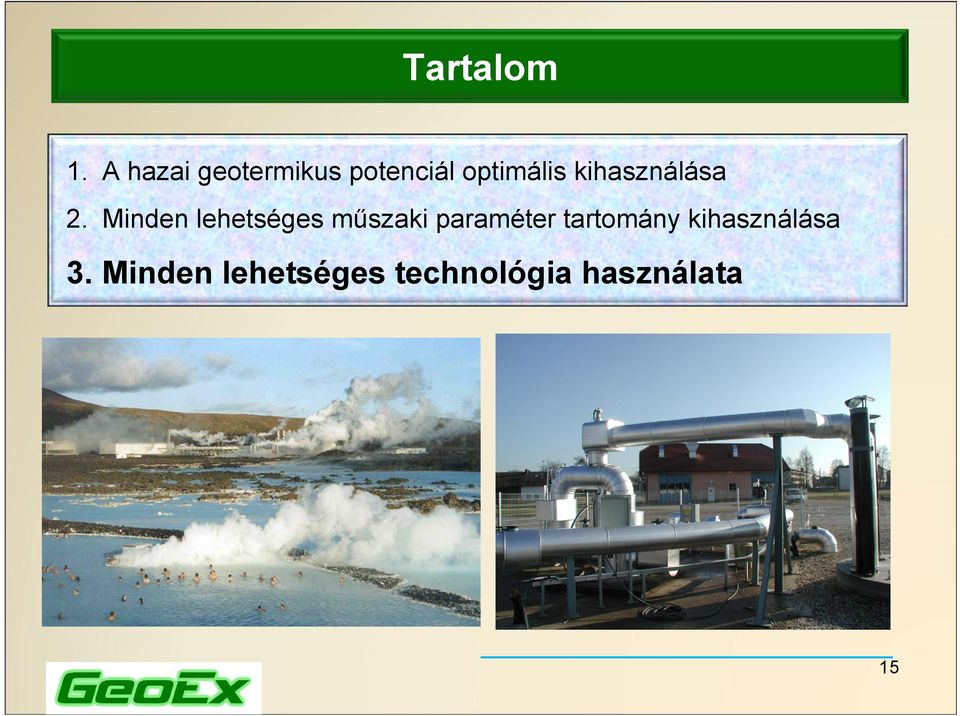 Tartalom

1. A hazai geotermikus potenciál optimális kihasználása

2. Minden lehetséges műszaki paraméter tartomány kihasználása

3. Minden lehetséges technológia használata

15

GeoEx